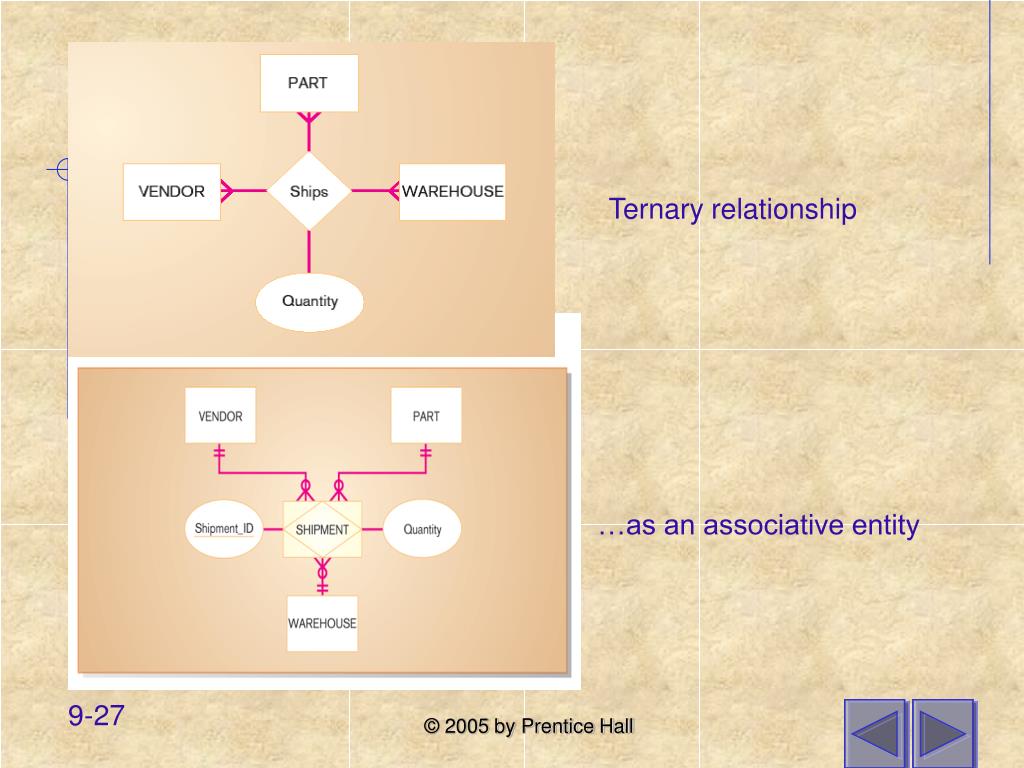 PART

VENDOR

Ships

WAREHOUSE

Quantity

Ternary relationship

VENDOR

PART

Shipment_ID

SHIPMENT

Quantity

WAREHOUSE

…as an associative entity

9-27

© 2005 by Prentice Hall